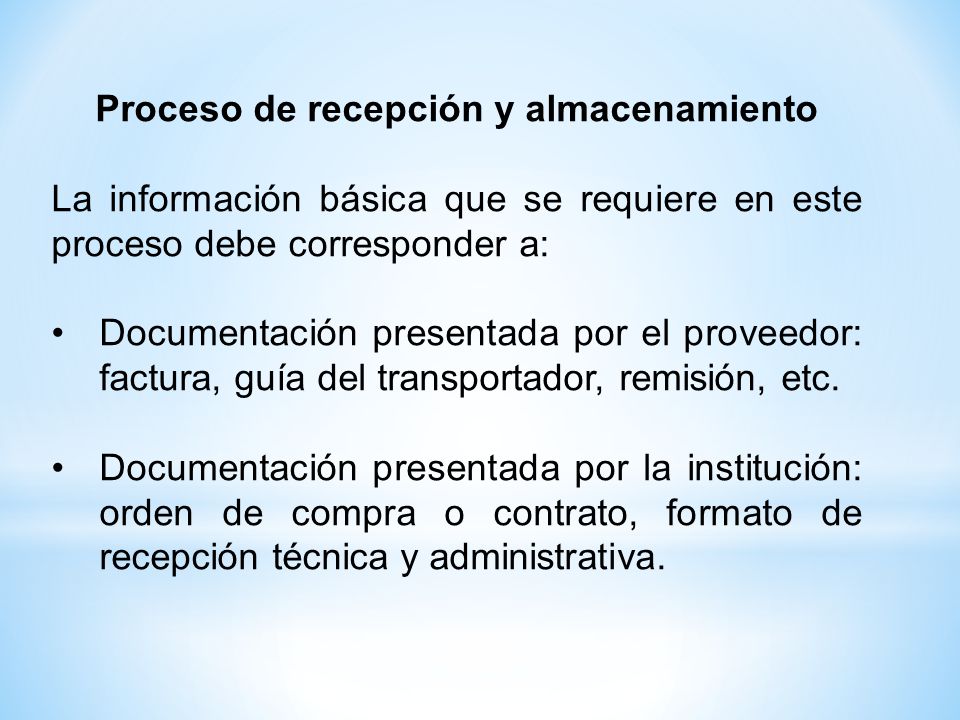 Proceso de recepción y almacenamiento

La información básica que se requiere en este proceso debe corresponder a:

• Documentación presentada por el proveedor: factura, guía del transportador, remisión, etc.

• Documentación presentada por la institución: orden de compra o contrato, formato de recepción técnica y administrativa.